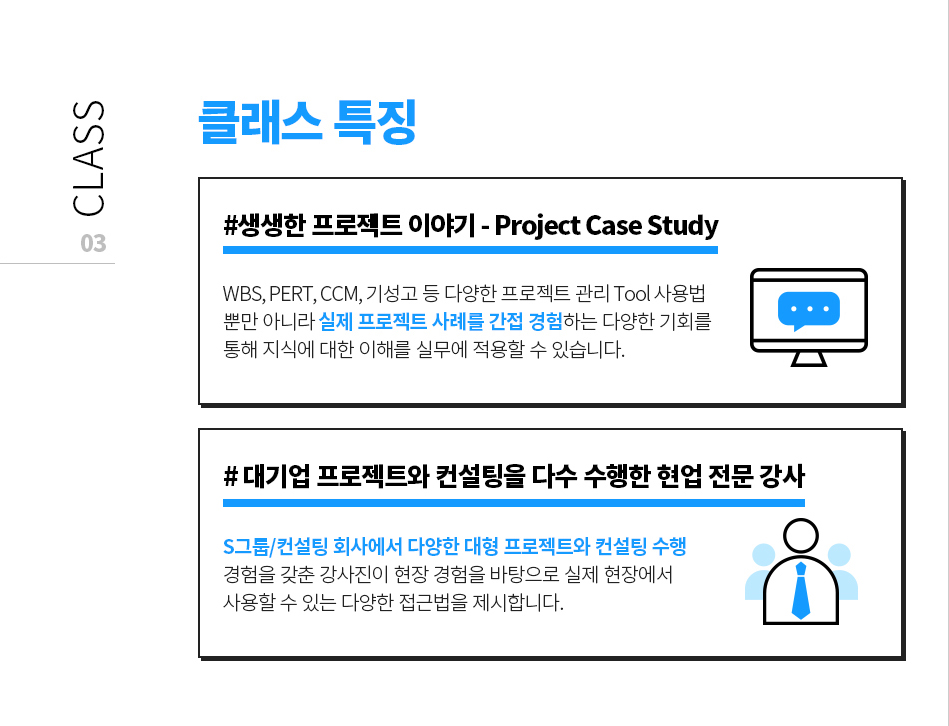 CLASS
03

클래스 특징

#생생한 프로젝트 이야기 - Project Case Study

WBS, PERT, CCM, 기성고 등 다양한 프로젝트 관리 Tool 사용법 뿐만 아니라 실제 프로젝트 사례를 간접 경험하는 다양한 기회를 통해 지식에 대한 이해를 실무에 적용할 수 있습니다.

# 대기업 프로젝트와 컨설팅을 다수 수행한 현업 전문 강사

S그룹/컨설팅 회사에서 다양한 대형 프로젝트와 컨설팅 수행 경험을 갖춘 강사진이 현장 경험을 바탕으로 실제 현장에서 사용할 수 있는 다양한 접근법을 제시합니다.